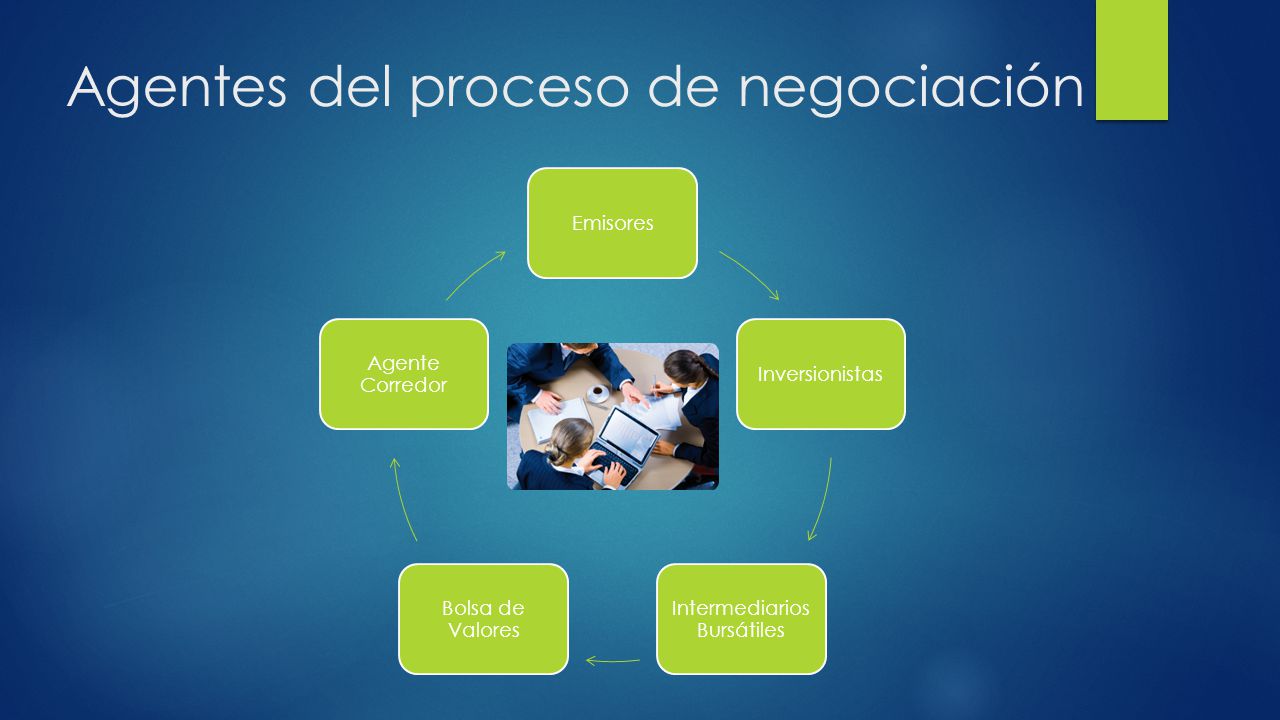 Agentes del proceso de negociación

Emisores

Inversionistas

Intermediarios Bursátiles

Bolsa de Valores

Agente Corredor